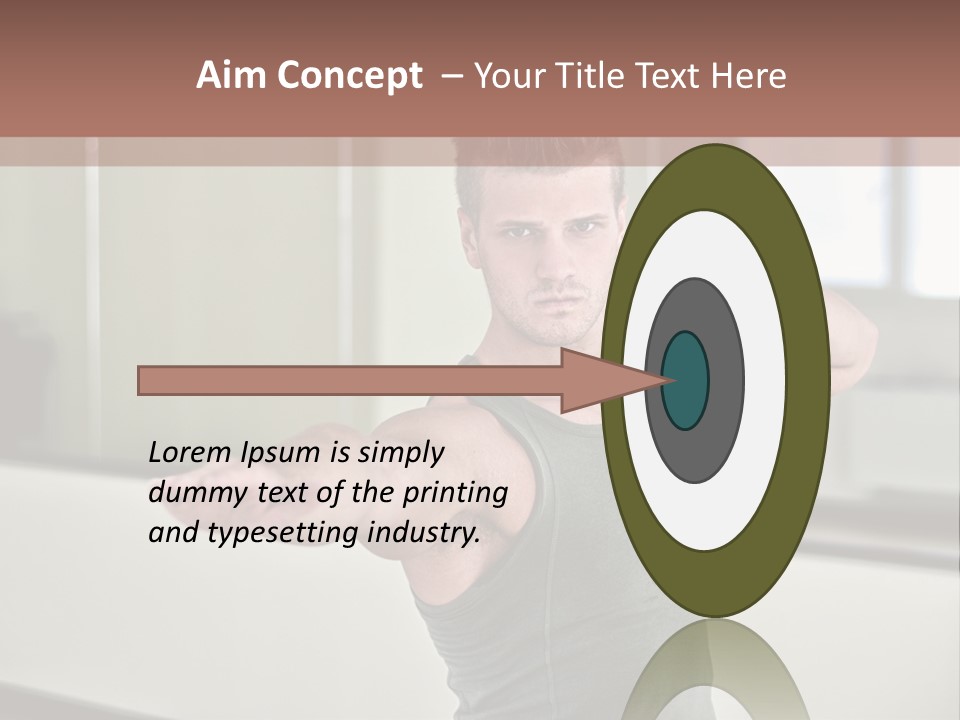 Aim Concept – Your Title Text Here

Lorem Ipsum is simply dummy text of the printing and typesetting industry.